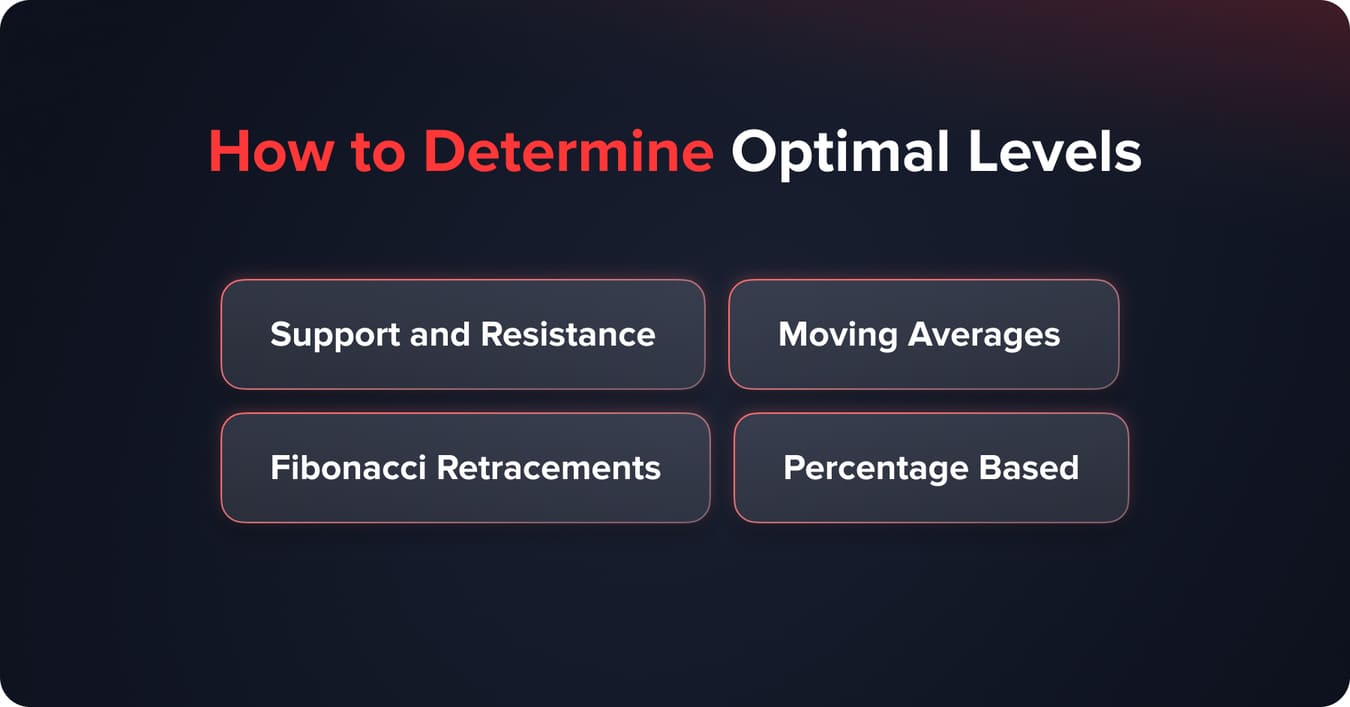 How to Determine Optimal Levels

Support and Resistance

Moving Averages

Fibonacci Retracements

Percentage Based